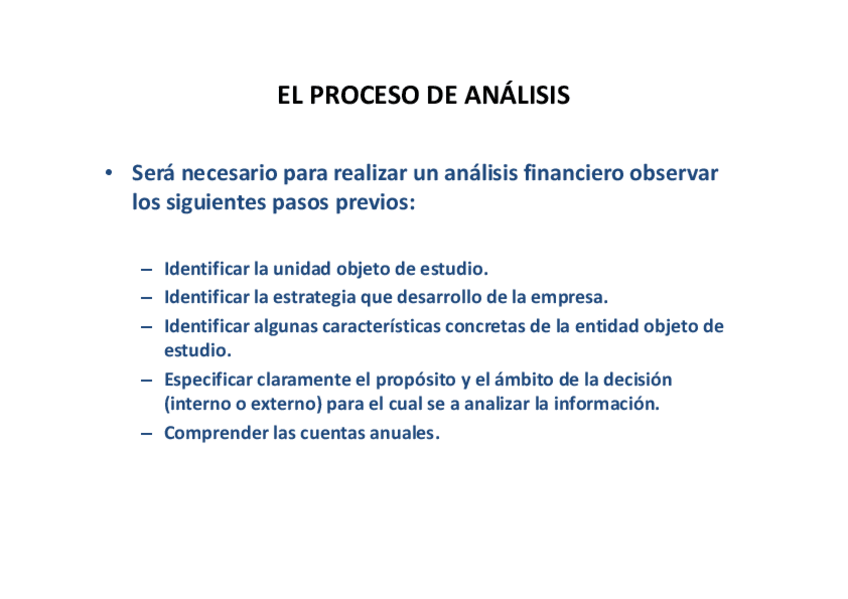 EL PROCESO DE ANÁLISIS

• Será necesario para realizar un análisis financiero observar los siguientes pasos previos:

– Identificar la unidad objeto de estudio.
– Identificar la estrategia que desarrollo de la empresa.
– Identificar algunas características concretas de la entidad objeto de estudio.
– Especificar claramente el propósito y el ámbito de la decisión (interno o externo) para el cual se a analizar la información.
– Comprender las cuentas anuales.